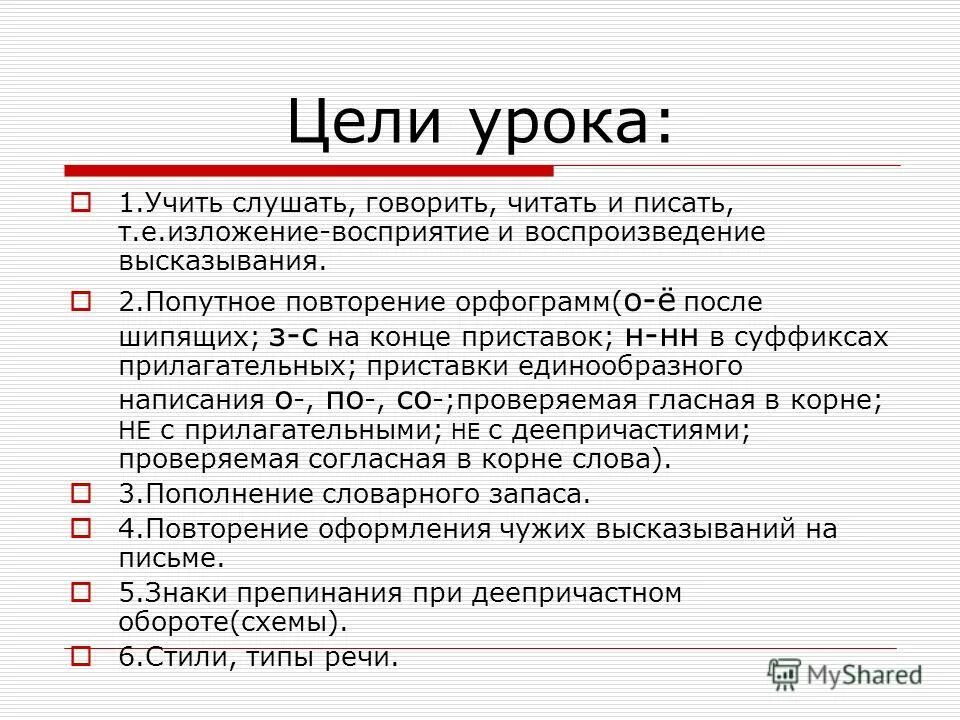 Цели урока:

1.Учить слушать, говорить, читать и писать, т.е.изложение-восприятие и воспроизведение высказывания.

2.Попутное повторение орфограмм(о-ё после шипящих; з-с на конце приставок; н-нн в суффиксах прилагательных; приставки единообразного написания о-, по-, со-;проверяемая гласная в корне; НЕ с прилагательными; НЕ с деепричастиями; проверяемая согласная в корне слова).

3.Пополнение словарного запаса.

4.Повторение оформления чужих высказываний на письме.

5.Знаки препинания при деепричастном обороте(схемы).

6.Стили, типы речи.

MyShared